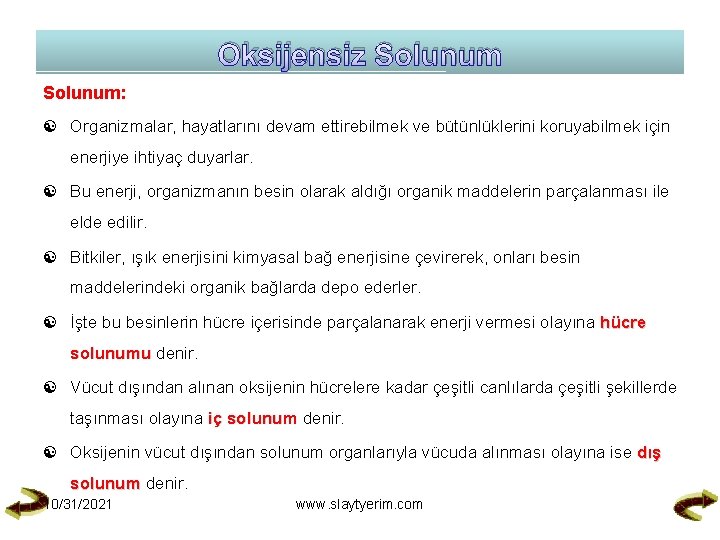 Oksijensiz Solunum

Solunum:

Organizmalar, hayatlarını devam ettirebilmek ve bütünlüklerini koruyabilmek için enerjiye ihtiyaç duyarlar.

Bu enerji, organizmanın besin olarak aldığı organik maddelerin parçalanması ile elde edilir.

Bitkiler, ışık enerjisini kimyasal bağ enerjisine çevirerek, onları besin maddelerindeki organik bağlarda depo ederler.

İşte bu besinlerin hücre içerisinde parçalanarak enerji vermesi olayına hücre solunumu denir.

Vücut dışından alınan oksijenin hücrelere kadar çeşitli canlılarda çeşitli şekillerde taşınması olayına iç solunum denir.

Oksijenin vücut dışından solunum organlarıyla vücuda alınması olayına ise dış solunum denir.

10/31/2021

www.slaytyerim.com